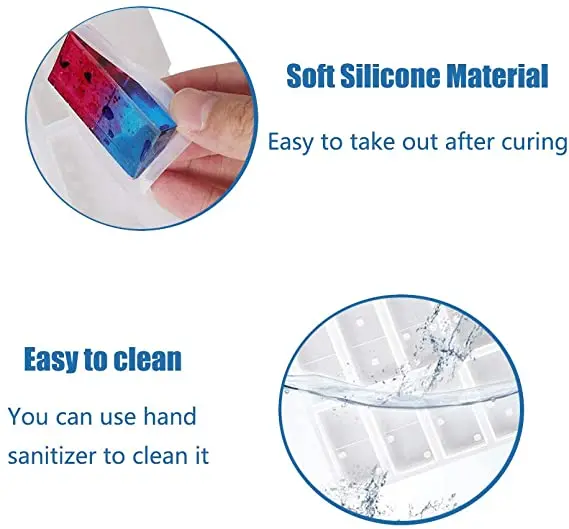 Soft Silicone Material

Easy to take out after curing

Easy to clean

You can use hand sanitizer to clean it